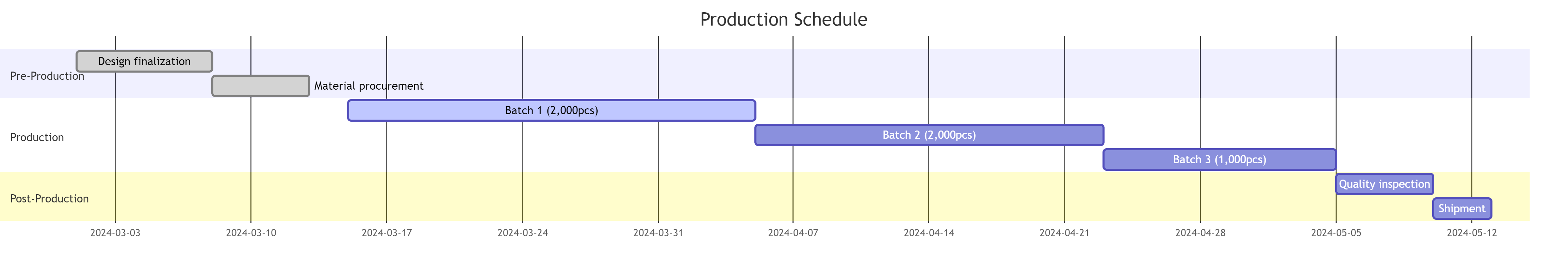 Production Schedule

Pre-Production
Design finalization
Material procurement

Production
Batch 1 (2,000pcs)
Batch 2 (2,000pcs)
Batch 3 (1,000pcs)

Post-Production
Quality inspection
Shipment

2024-03-03
2024-03-10
2024-03-17
2024-03-24
2024-03-31
2024-04-07
2024-04-14
2024-04-21
2024-04-28
2024-05-05
2024-05-12